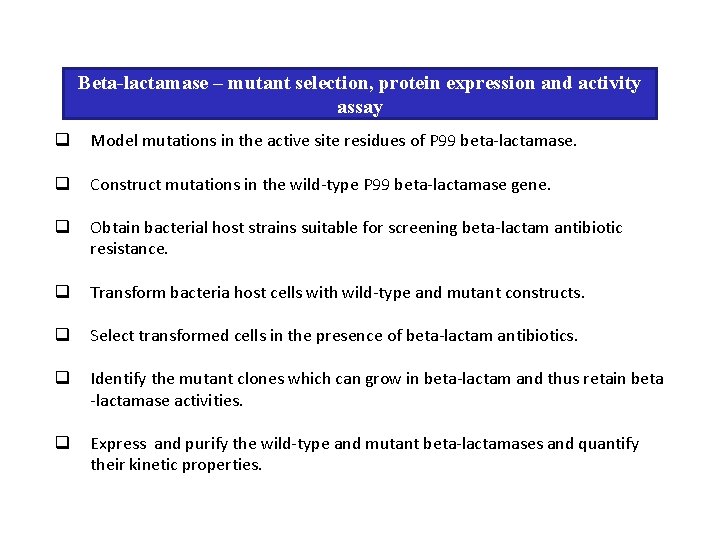 Beta-lactamase – mutant selection, protein expression and activity assay

❑ Model mutations in the active site residues of P99 beta-lactamase.

❑ Construct mutations in the wild-type P99 beta-lactamase gene.

❑ Obtain bacterial host strains suitable for screening beta-lactam antibiotic resistance.

❑ Transform bacteria host cells with wild-type and mutant constructs.

❑ Select transformed cells in the presence of beta-lactam antibiotics.

❑ Identify the mutant clones which can grow in beta-lactam and thus retain beta -lactamase activities.

❑ Express and purify the wild-type and mutant beta-lactamases and quantify their kinetic properties.